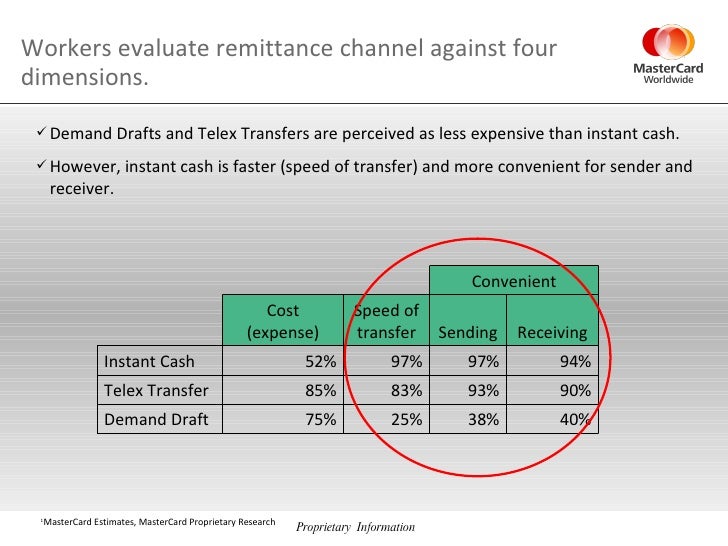 Workers evaluate remittance channel against four dimensions.

MasterCard Worldwide

✓ Demand Drafts and Telex Transfers are perceived as less expensive than instant cash.

✓ However, instant cash is faster (speed of transfer) and more convenient for sender and receiver.

| | Cost (expense) | Speed of transfer | Convenient Sending | Convenient Receiving |
|---|---|---|---|---|
| Instant Cash | 52% | 97% | 97% | 94% |
| Telex Transfer | 85% | 83% | 93% | 90% |
| Demand Draft | 75% | 25% | 38% | 40% |

¹MasterCard Estimates, MasterCard Proprietary Research

Proprietary Information